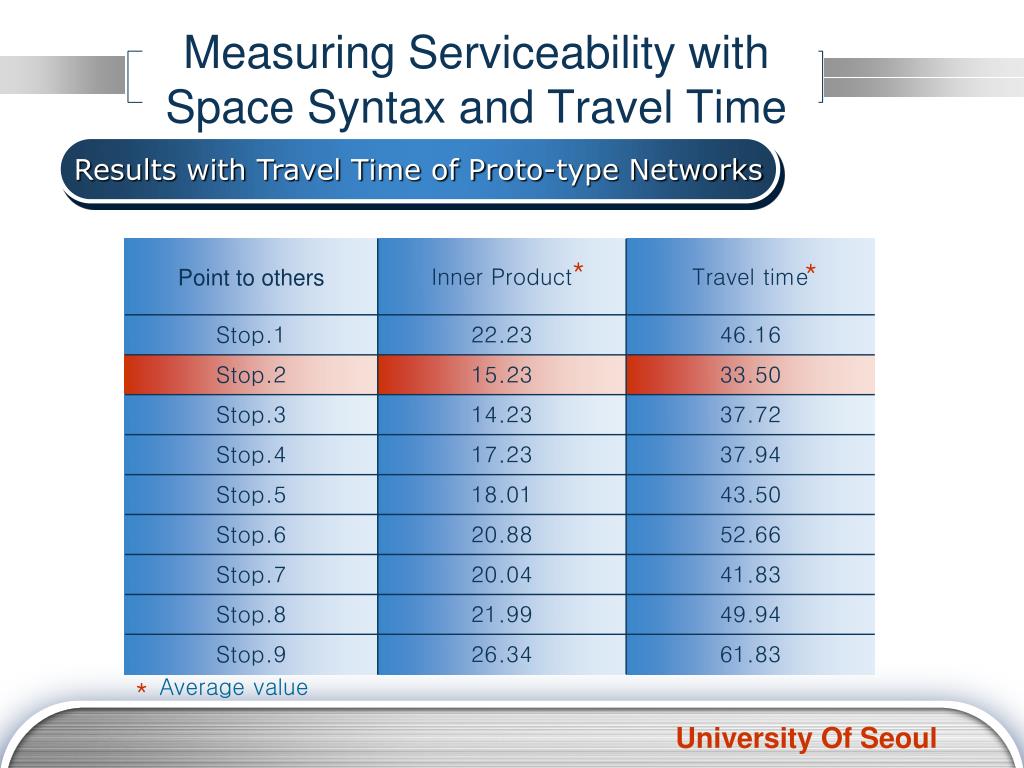 Measuring Serviceability with Space Syntax and Travel Time

Results with Travel Time of Proto-type Networks

| Point to others | Inner Product* | Travel time* |
|---|---|---|
| Stop.1 | 22.23 | 46.16 |
| Stop.2 | 15.23 | 33.50 |
| Stop.3 | 14.23 | 37.72 |
| Stop.4 | 17.23 | 37.94 |
| Stop.5 | 18.01 | 43.50 |
| Stop.6 | 20.88 | 52.66 |
| Stop.7 | 20.04 | 41.83 |
| Stop.8 | 21.99 | 49.94 |
| Stop.9 | 26.34 | 61.83 |

* Average value

University Of Seoul